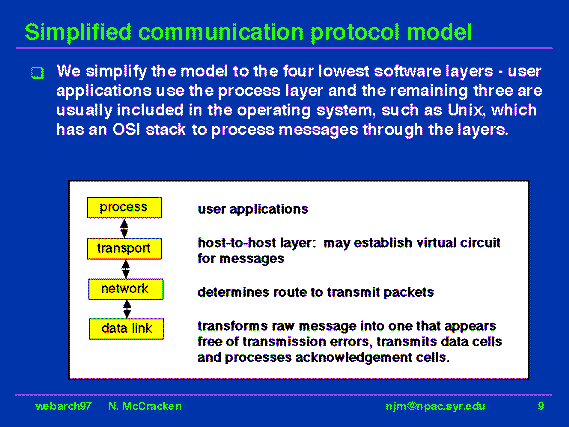 Simplified communication protocol model

We simplify the model to the four lowest software layers - user applications use the process layer and the remaining three are usually included in the operating system, such as Unix, which has an OSI stack to process messages through the layers.

process
user applications

transport
host-to-host layer: may establish virtual circuit for messages

network
determines route to transmit packets

data link
transforms raw message into one that appears free of transmission errors, transmits data cells and processes acknowledgement cells.

webarch97 N. McCracken njm@npac.syr.edu 9